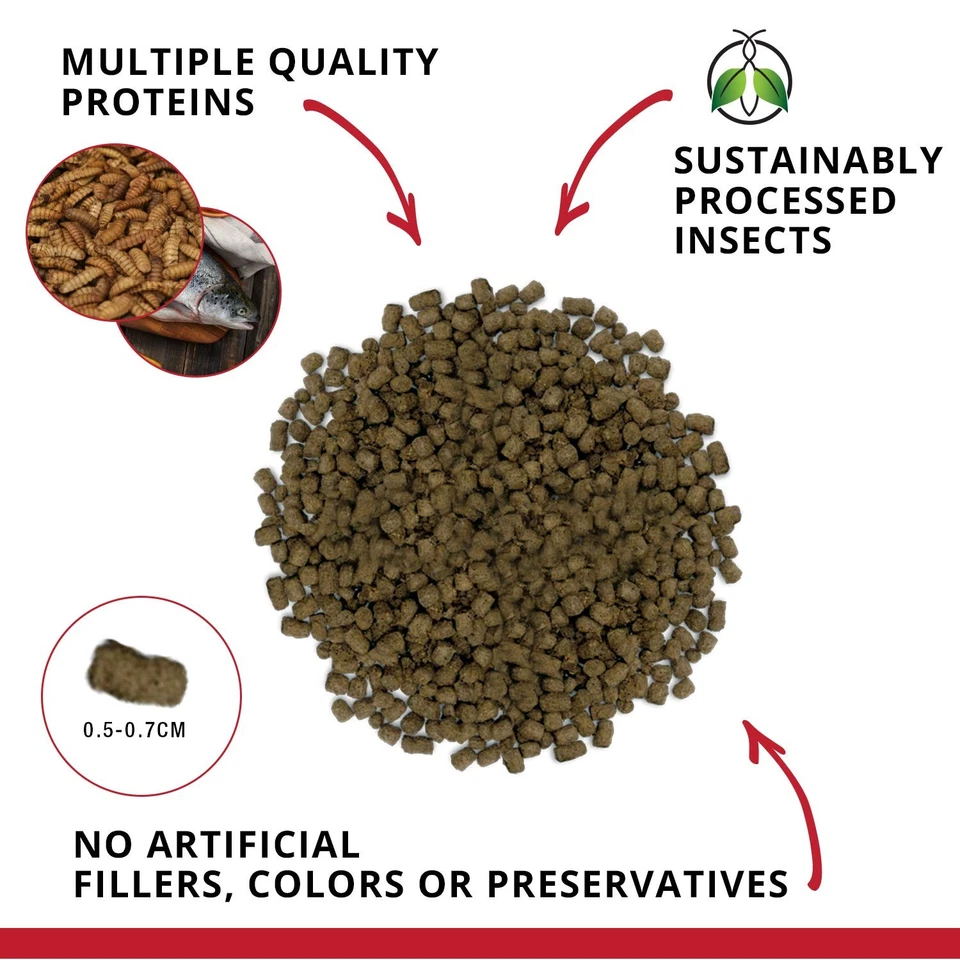 MULTIPLE QUALITY PROTEINS

SUSTAINABLY PROCESSED INSECTS

0.5-0.7CM

NO ARTIFICIAL FILLERS, COLORS OR PRESERVATIVES